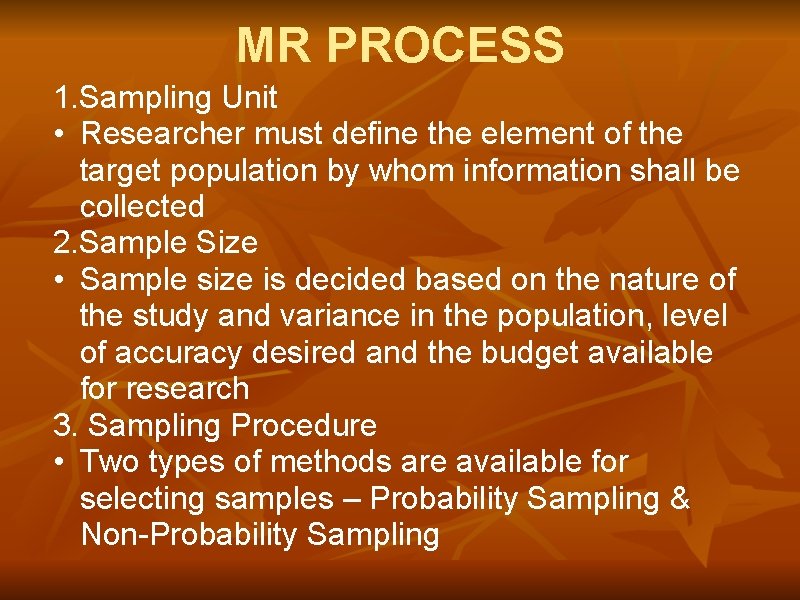 MR PROCESS

1.Sampling Unit

• Researcher must define the element of the target population by whom information shall be collected

2.Sample Size

• Sample size is decided based on the nature of the study and variance in the population, level of accuracy desired and the budget available for research

3. Sampling Procedure

• Two types of methods are available for selecting samples – Probability Sampling & Non-Probability Sampling